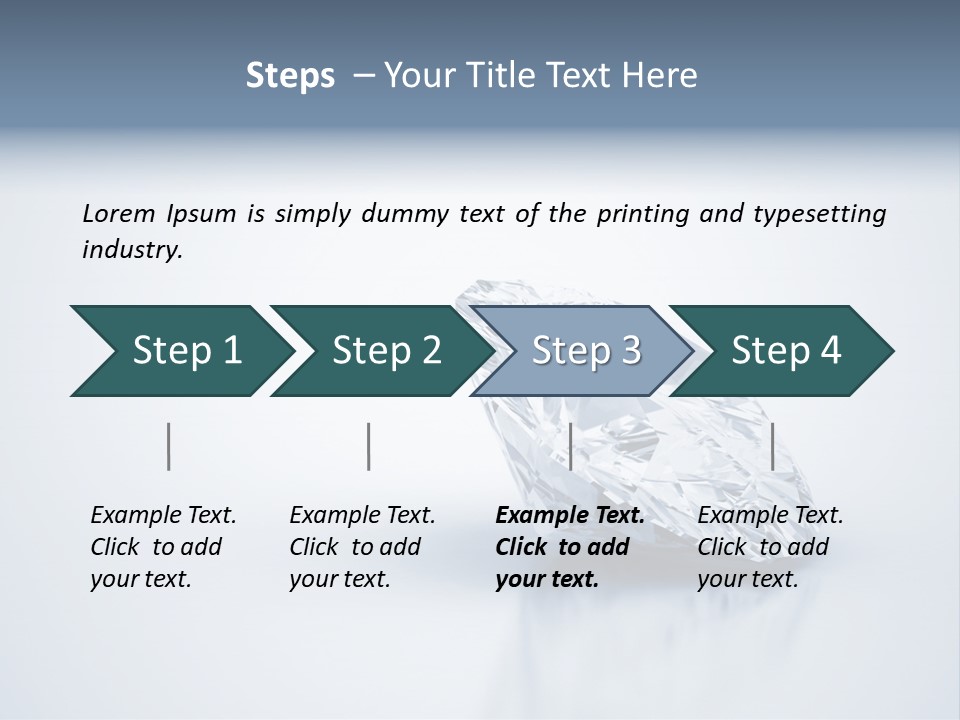 Steps – Your Title Text Here

Lorem Ipsum is simply dummy text of the printing and typesetting industry.

Step 1

Step 2

Step 3

Step 4

Example Text. Click to add your text.

Example Text. Click to add your text.

Example Text. Click to add your text.

Example Text. Click to add your text.